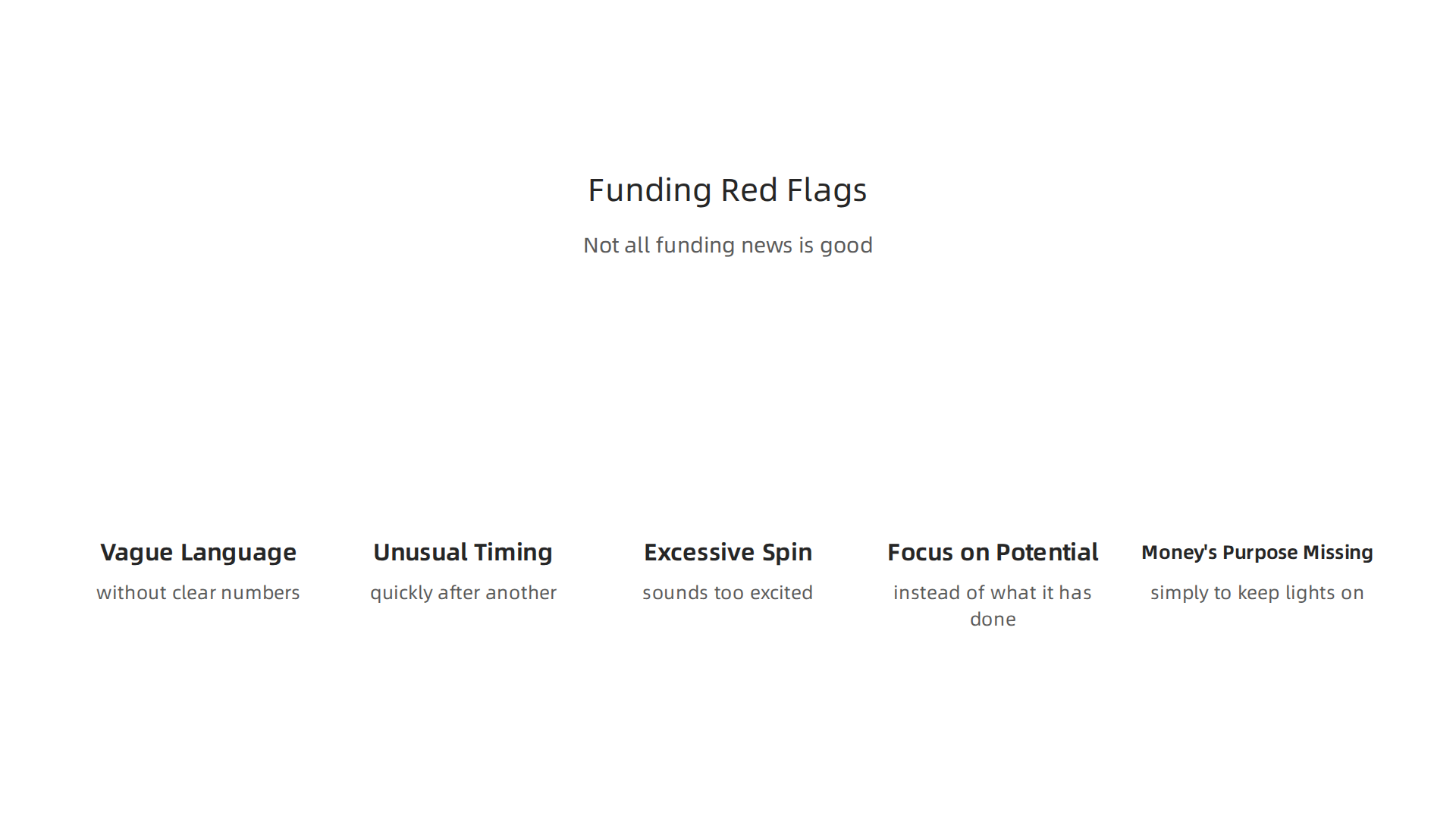 Funding Red Flags

Not all funding news is good

Vague Language

without clear numbers

Unusual Timing

quickly after another

Excessive Spin

sounds too excited

Focus on Potential

instead of what it has done

Money's Purpose Missing

simply to keep lights on